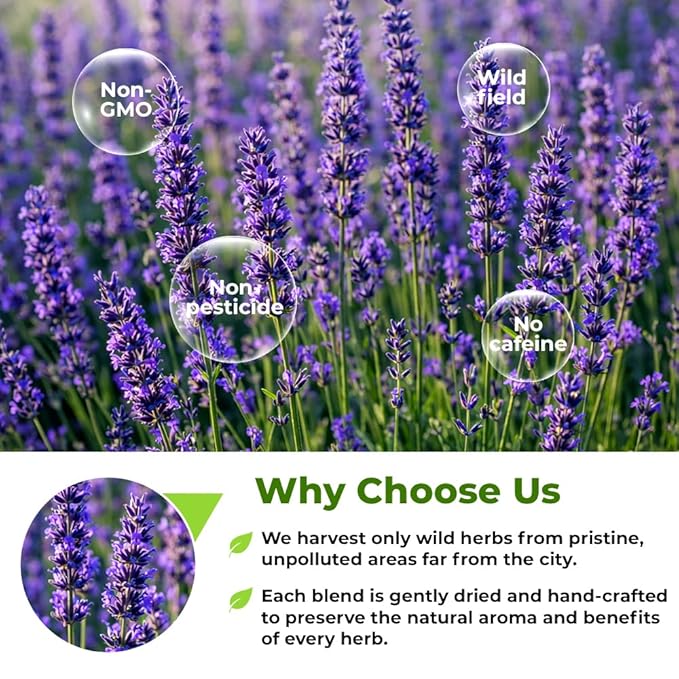 Non-GMO

Wild field

Non-pesticide

No cafeine

Why Choose Us

We harvest only wild herbs from pristine, unpolluted areas far from the city.

Each blend is gently dried and hand-crafted to preserve the natural aroma and benefits of every herb.